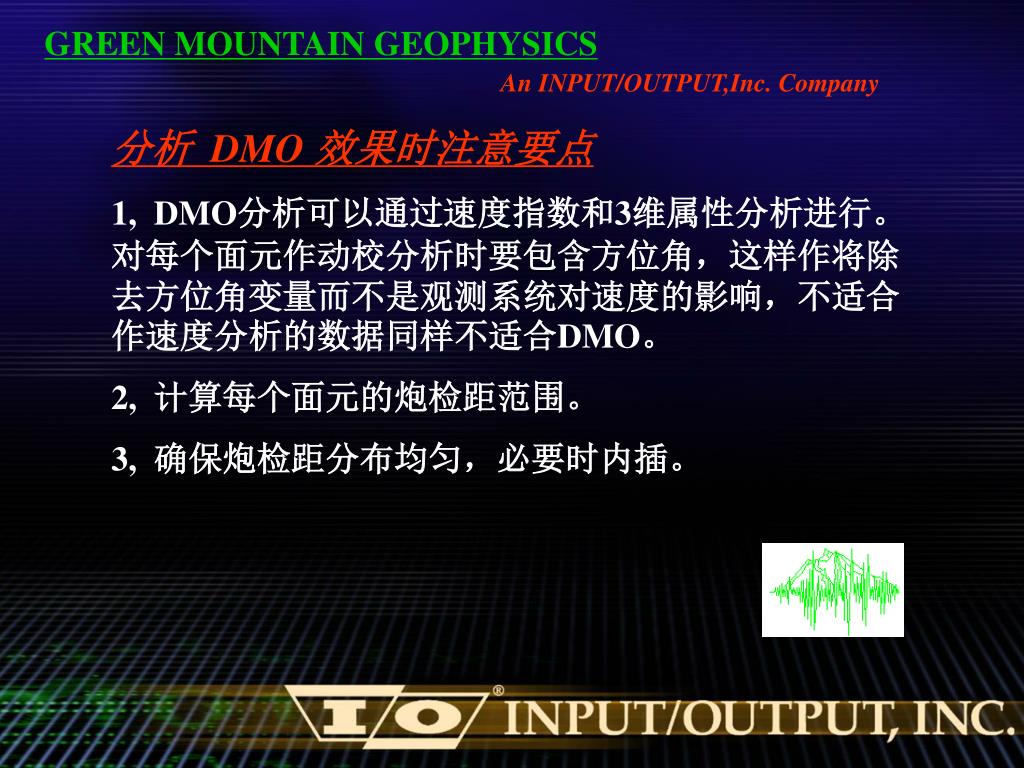 GREEN MOUNTAIN GEOPHYSICS

An INPUT/OUTPUT,Inc. Company

分析 DMO 效果时注意要点

1, DMO分析可以通过速度指数和3维属性分析进行。对每个面元作动校分析时要包含方位角，这样作将除去方位角变量而不是观测系统对速度的影响，不适合作速度分析的数据同样不适合DMO。

2, 计算每个面元的炮检距范围。

3, 确保炮检距分布均匀，必要时内插。

I/O® INPUT/OUTPUT, INC.